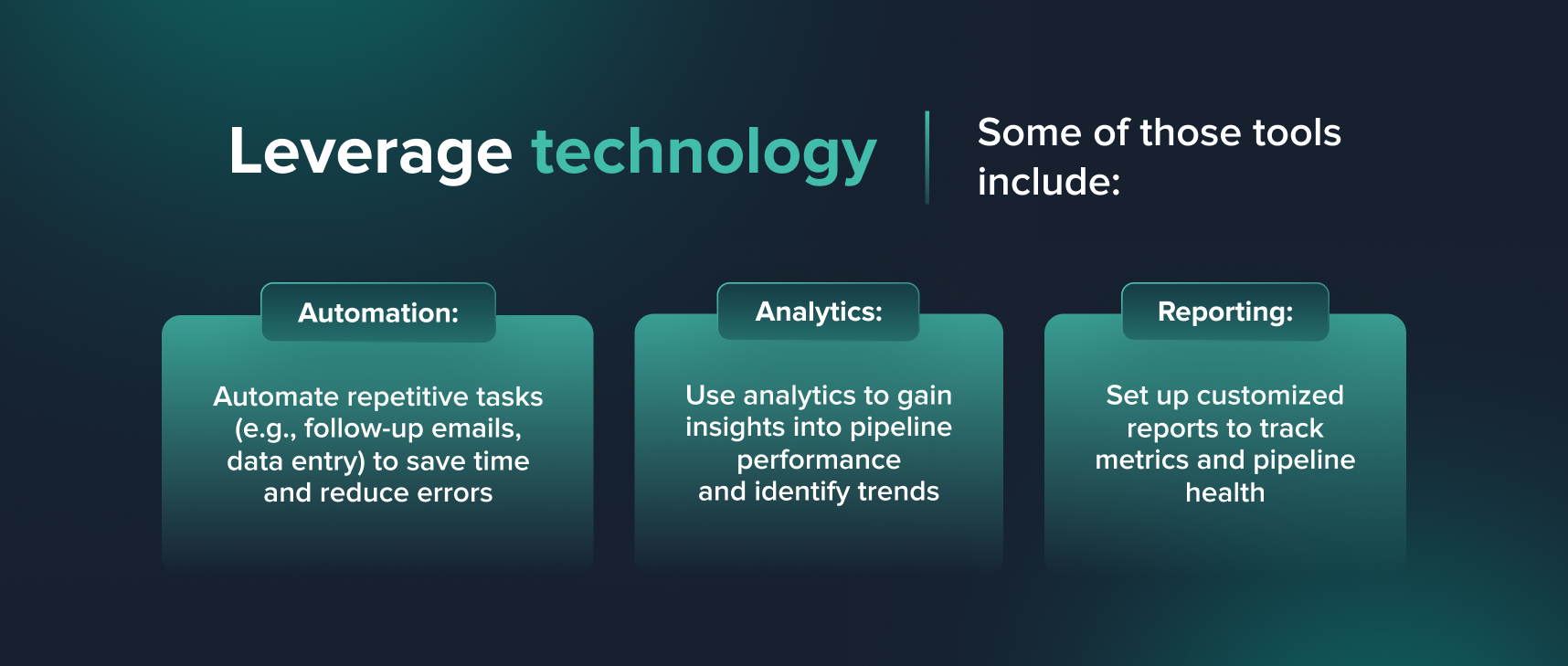 Leverage technology

Some of those tools include:

Automation:

Automate repetitive tasks (e.g., follow-up emails, data entry) to save time and reduce errors

Analytics:

Use analytics to gain insights into pipeline performance and identify trends

Reporting:

Set up customized reports to track metrics and pipeline health